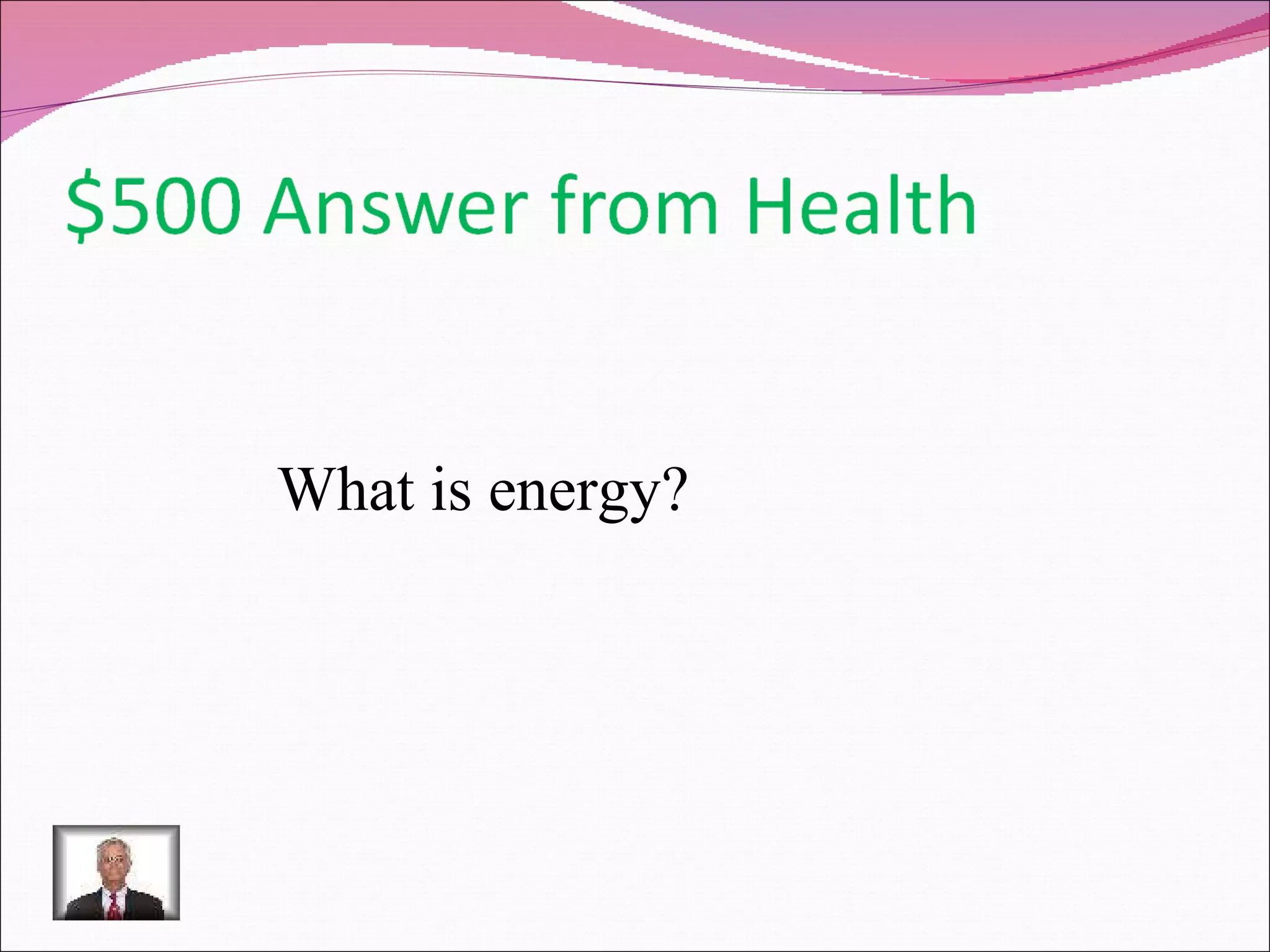 $500 Answer from Health

What is energy?